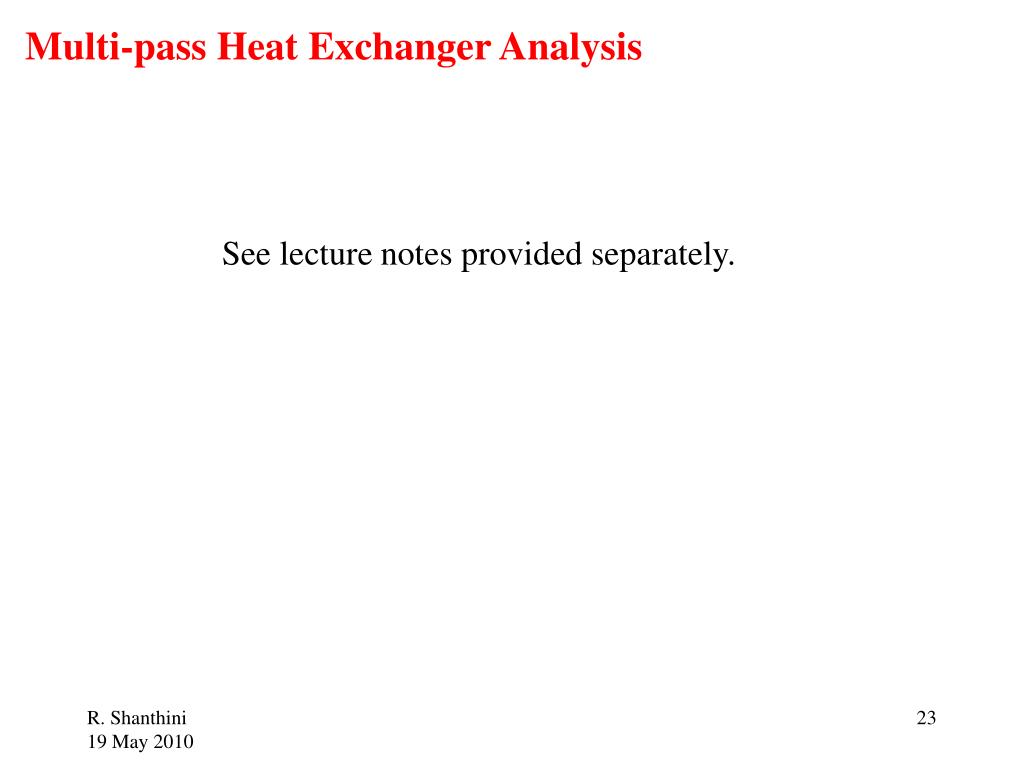 Multi-pass Heat Exchanger Analysis

See lecture notes provided separately.

R. Shanthini
19 May 2010

23